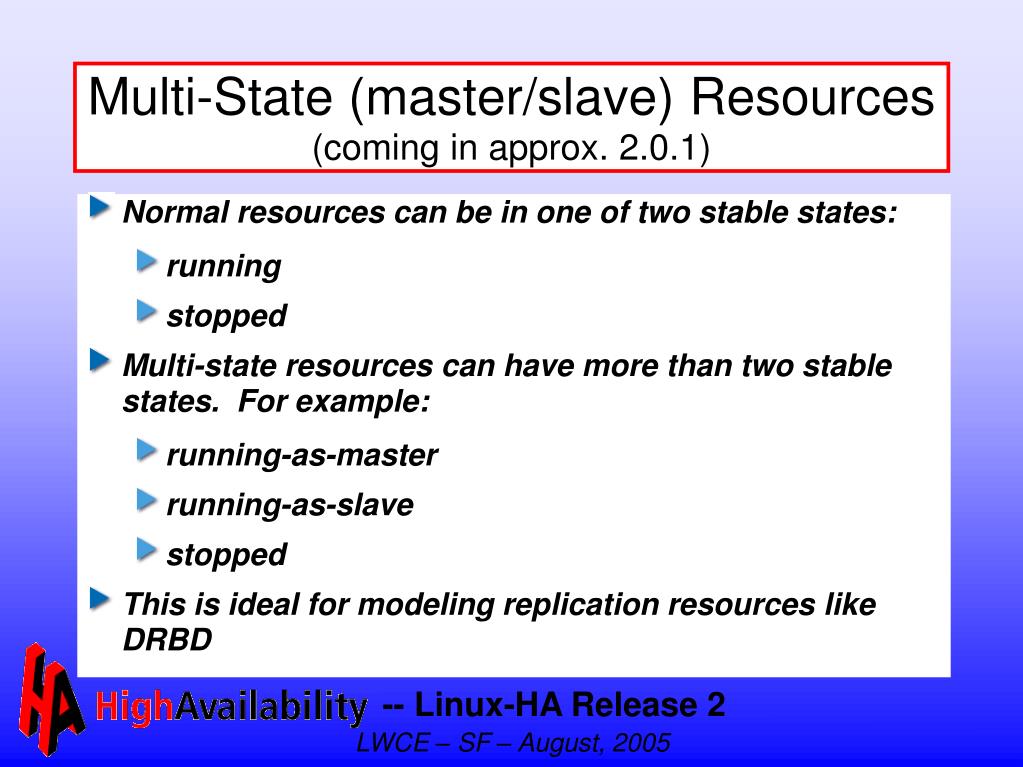 Multi-State (master/slave) Resources
(coming in approx. 2.0.1)

Normal resources can be in one of two stable states:

running

stopped

Multi-state resources can have more than two stable states. For example:

running-as-master

running-as-slave

stopped

This is ideal for modeling replication resources like DRBD

HA HighAvailability -- Linux-HA Release 2

LWCE – SF – August, 2005